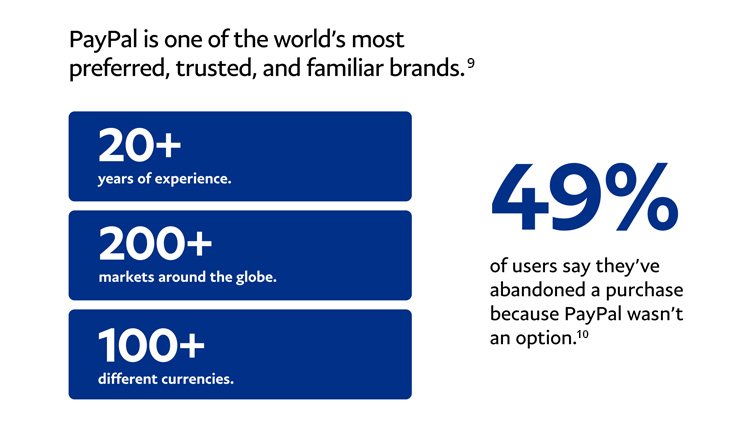 PayPal is one of the world's most preferred, trusted, and familiar brands.$^{9}$

20+
years of experience.

200+
markets around the globe.

100+
different currencies.

49%
of users say they've abandoned a purchase because PayPal wasn't an option.$^{10}$